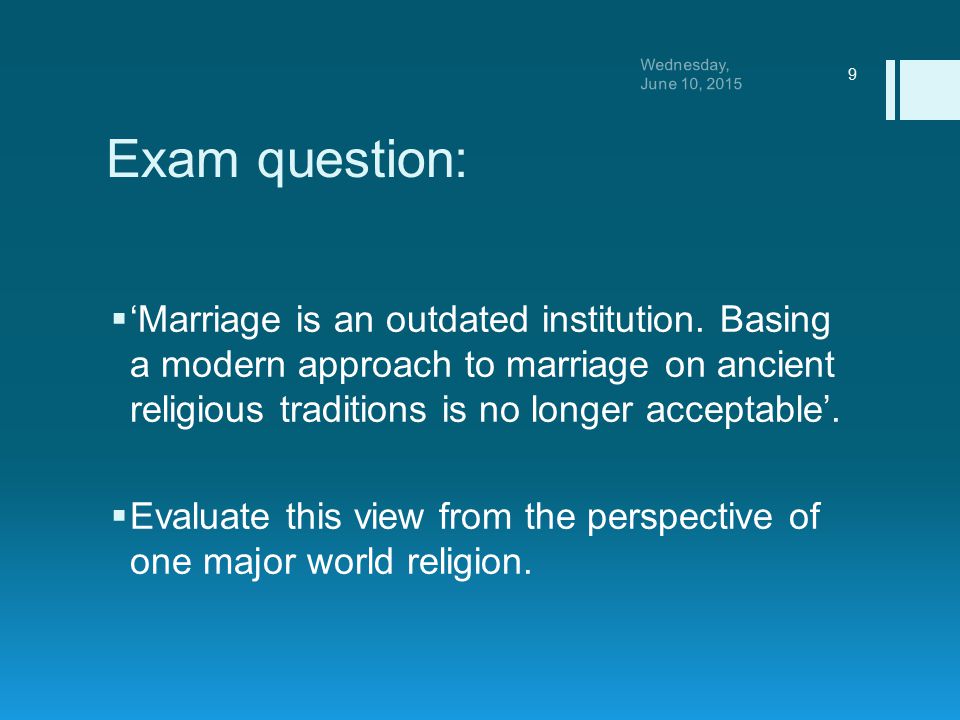 Wednesday, June 10, 2015

9

Exam question:

▪ ‘Marriage is an outdated institution. Basing a modern approach to marriage on ancient religious traditions is no longer acceptable’.

▪ Evaluate this view from the perspective of one major world religion.